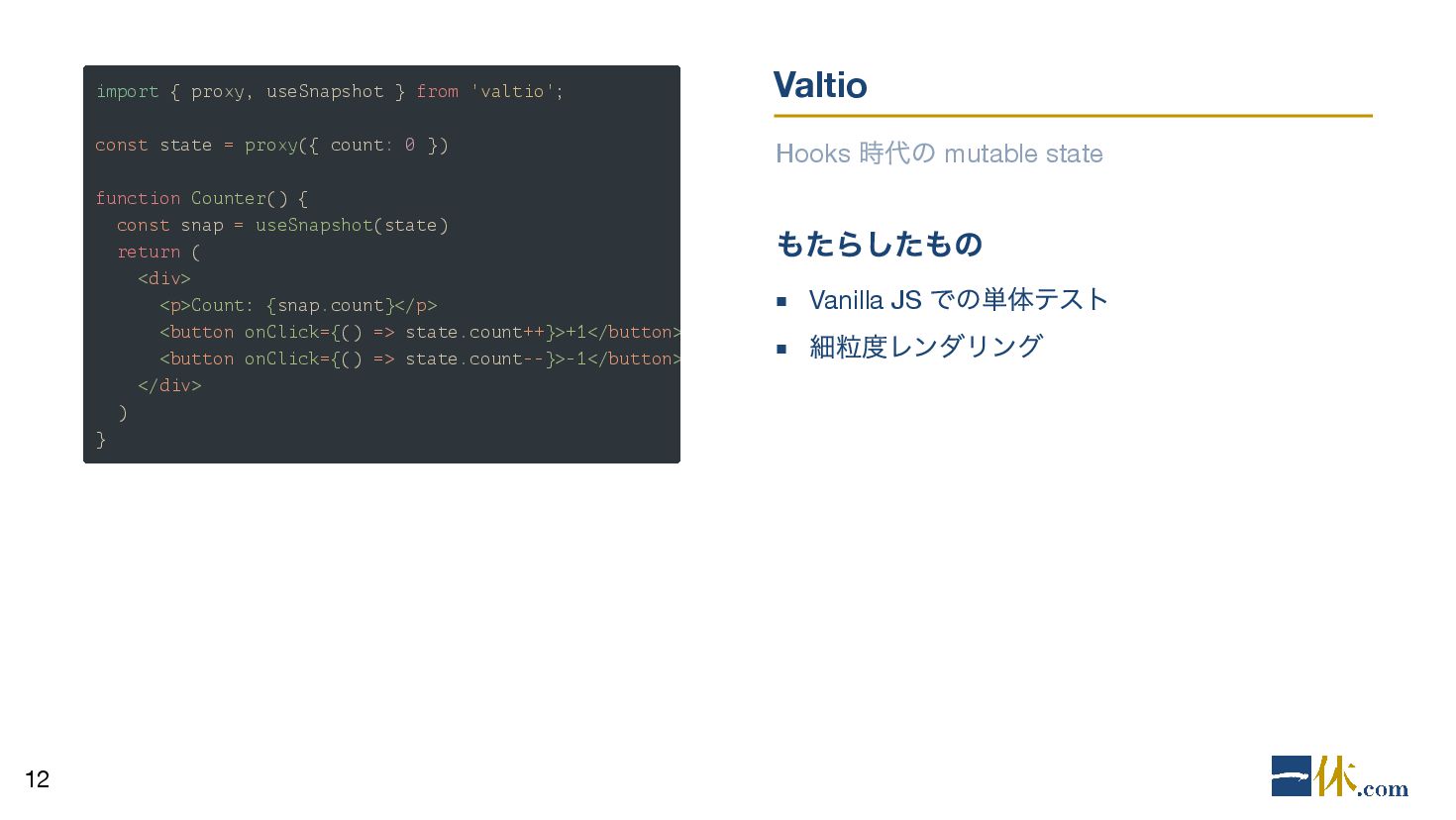 import { proxy, useSnapshot } from 'valtio';

const state = proxy({ count: 0 })

function Counter() {
  const snap = useSnapshot(state)
  return (
    <div>
      <p>Count: {snap.count}</p>
      <button onClick={() => state.count++}>+1</button>
      <button onClick={() => state.count--}>-1</button>
    </div>
  )
}

Valtio

Hooks 時代の mutable state

もたらしたもの

▪ Vanilla JS での単体テスト

▪ 細粒度レンダリング

12

一休.com